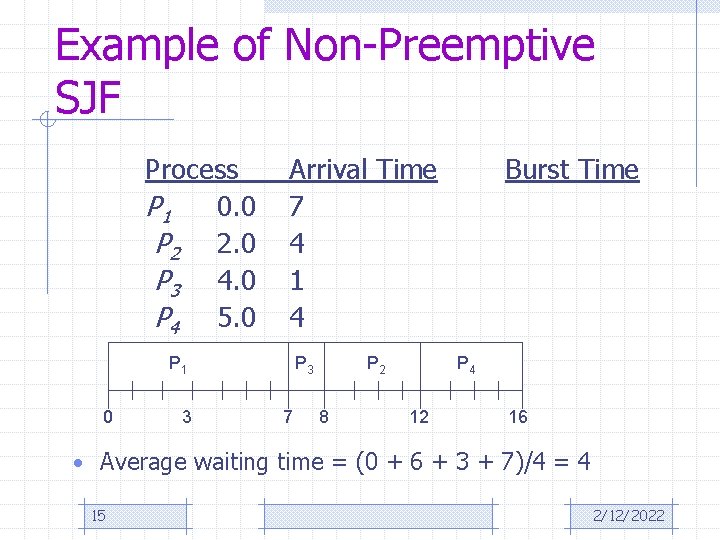 Example of Non-Preemptive SJF

| Process | Arrival Time | Burst Time |
|---|---|---|
| $P_1$ | 0.0 | 7 |
| $P_2$ | 2.0 | 4 |
| $P_3$ | 4.0 | 1 |
| $P_4$ | 5.0 | 4 |

$P_1$ $P_3$ $P_2$ $P_4$

0 3 7 8 12 16

• Average waiting time = (0 + 6 + 3 + 7)/4 = 4

15

2/12/2022